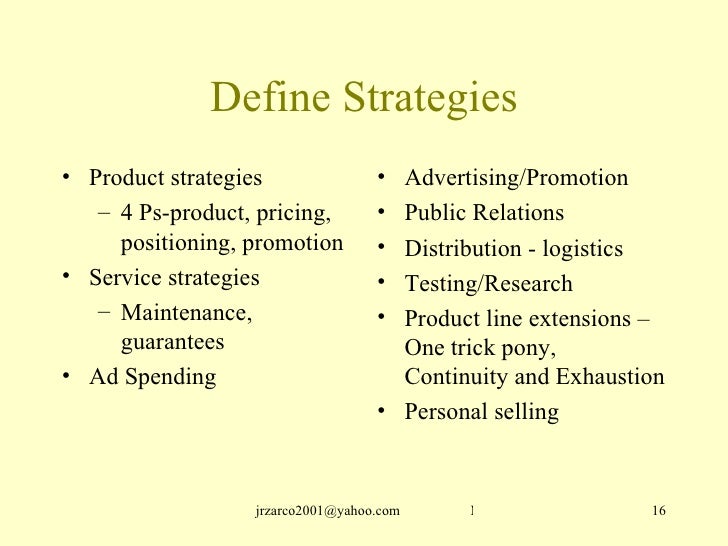 Define Strategies

• Product strategies
– 4 Ps-product, pricing, positioning, promotion
• Service strategies
– Maintenance, guarantees
• Ad Spending

• Advertising/Promotion
• Public Relations
• Distribution - logistics
• Testing/Research
• Product line extensions – One trick pony, Continuity and Exhaustion
• Personal selling

jrzarco2001@yahoo.com 1 16